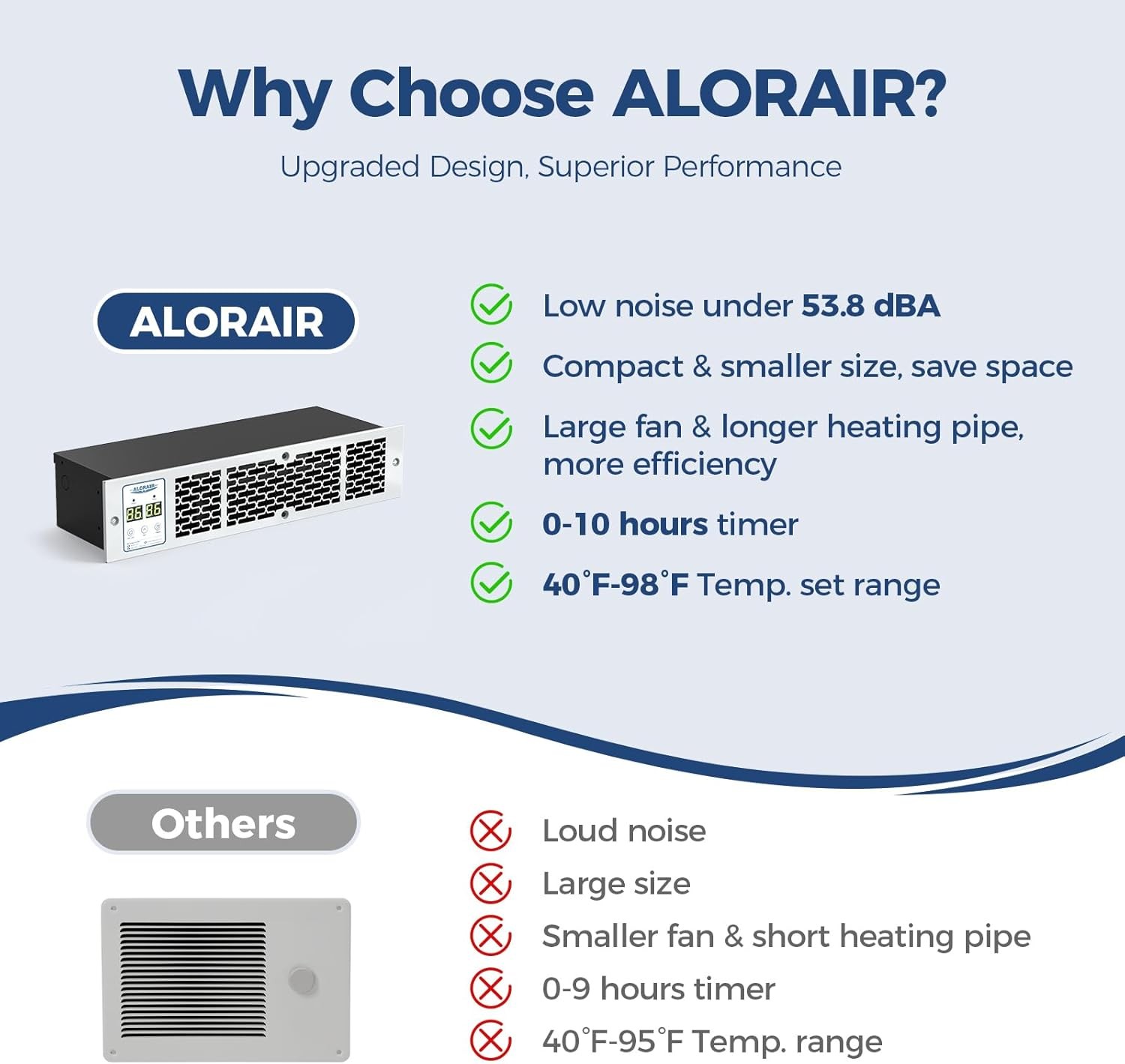 Why Choose ALORAIR?

Upgraded Design, Superior Performance

ALORAIR

ALORAIR

86 86

Low noise under 53.8 dBA

Compact & smaller size, save space

Large fan & longer heating pipe, more efficiency

0-10 hours timer

40°F-98°F Temp. set range

Others

Loud noise

Large size

Smaller fan & short heating pipe

0-9 hours timer

40°F-95°F Temp. range